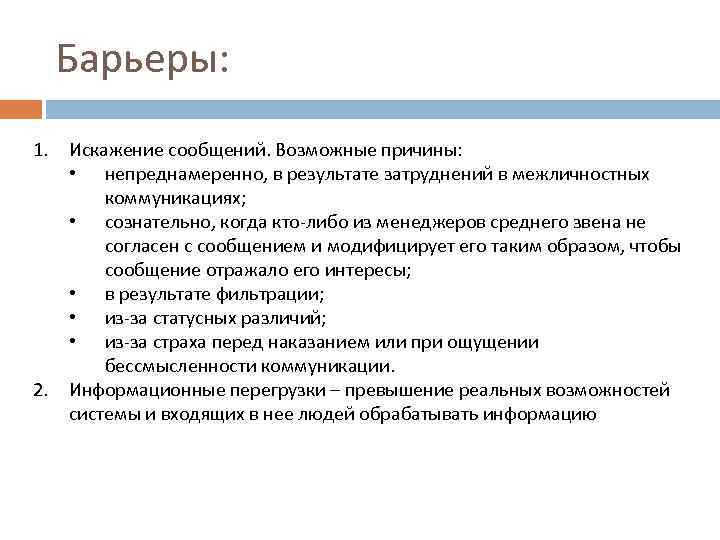 Барьеры:

1. Искажение сообщений. Возможные причины:
• непреднамеренно, в результате затруднений в межличностных коммуникациях;
• сознательно, когда кто-либо из менеджеров среднего звена не согласен с сообщением и модифицирует его таким образом, чтобы сообщение отражало его интересы;
• в результате фильтрации;
• из-за статусных различий;
• из-за страха перед наказанием или при ощущении бессмысленности коммуникации.
2. Информационные перегрузки – превышение реальных возможностей системы и входящих в нее людей обрабатывать информацию